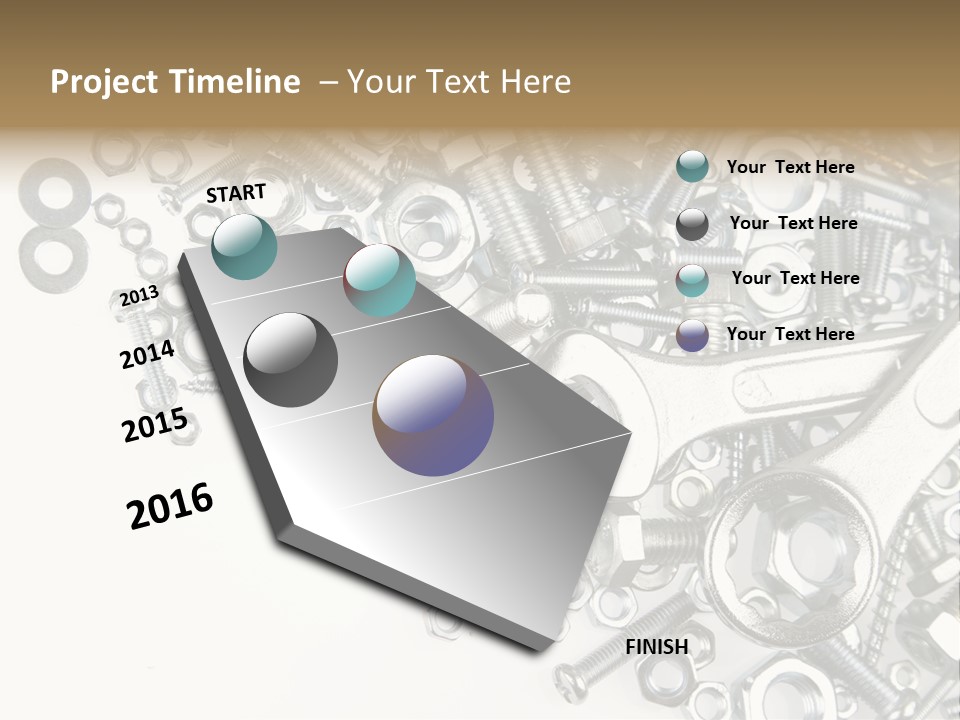 Project Timeline – Your Text Here

START

2013

2014

2015

2016

FINISH

Your Text Here

Your Text Here

Your Text Here

Your Text Here